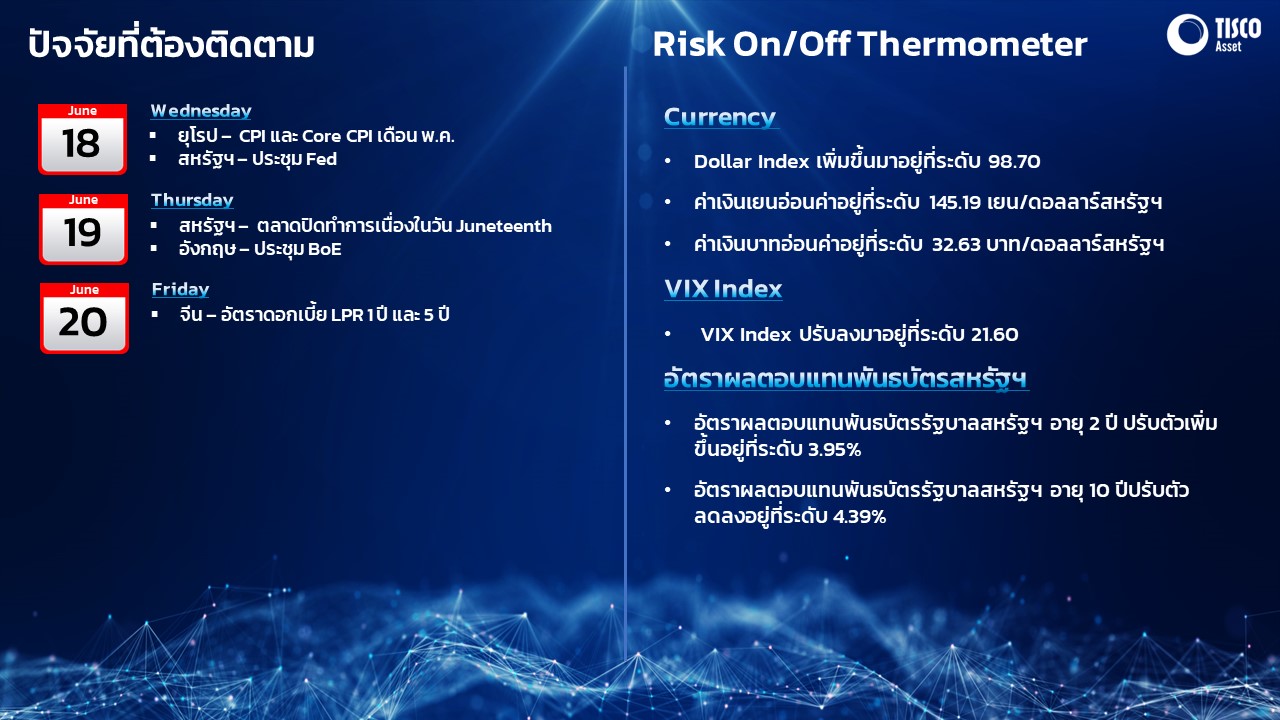 ปัจจัยที่ต้องติดตาม

June
18
Wednesday
▪ ยุโรป – CPI และ Core CPI เดือน พ.ค.
▪ สหรัฐฯ – ประชุม Fed

June
19
Thursday
▪ สหรัฐฯ – ตลาดปิดทำการเนื่องในวัน Juneteenth
▪ อังกฤษ – ประชุม BoE

June
20
Friday
▪ จีน – อัตราดอกเบี้ย LPR 1 ปี และ 5 ปี

Risk On/Off Thermometer

TISCO Asset

Currency
• Dollar Index เพิ่มขึ้นมาอยู่ที่ระดับ 98.70
• ค่าเงินเยนอ่อนค่าอยู่ที่ระดับ 145.19 เยน/ดอลลาร์สหรัฐฯ
• ค่าเงินบาทอ่อนค่าอยู่ที่ระดับ 32.63 บาท/ดอลลาร์สหรัฐฯ

VIX Index
• VIX Index ปรับลงมาอยู่ที่ระดับ 21.60

อัตราผลตอบแทนพันธบัตรสหรัฐฯ
• อัตราผลตอบแทนพันธบัตรรัฐบาลสหรัฐฯ อายุ 2 ปี ปรับตัวเพิ่มขึ้นอยู่ที่ระดับ 3.95%
• อัตราผลตอบแทนพันธบัตรรัฐบาลสหรัฐฯ อายุ 10 ปีปรับตัวลดลงอยู่ที่ระดับ 4.39%